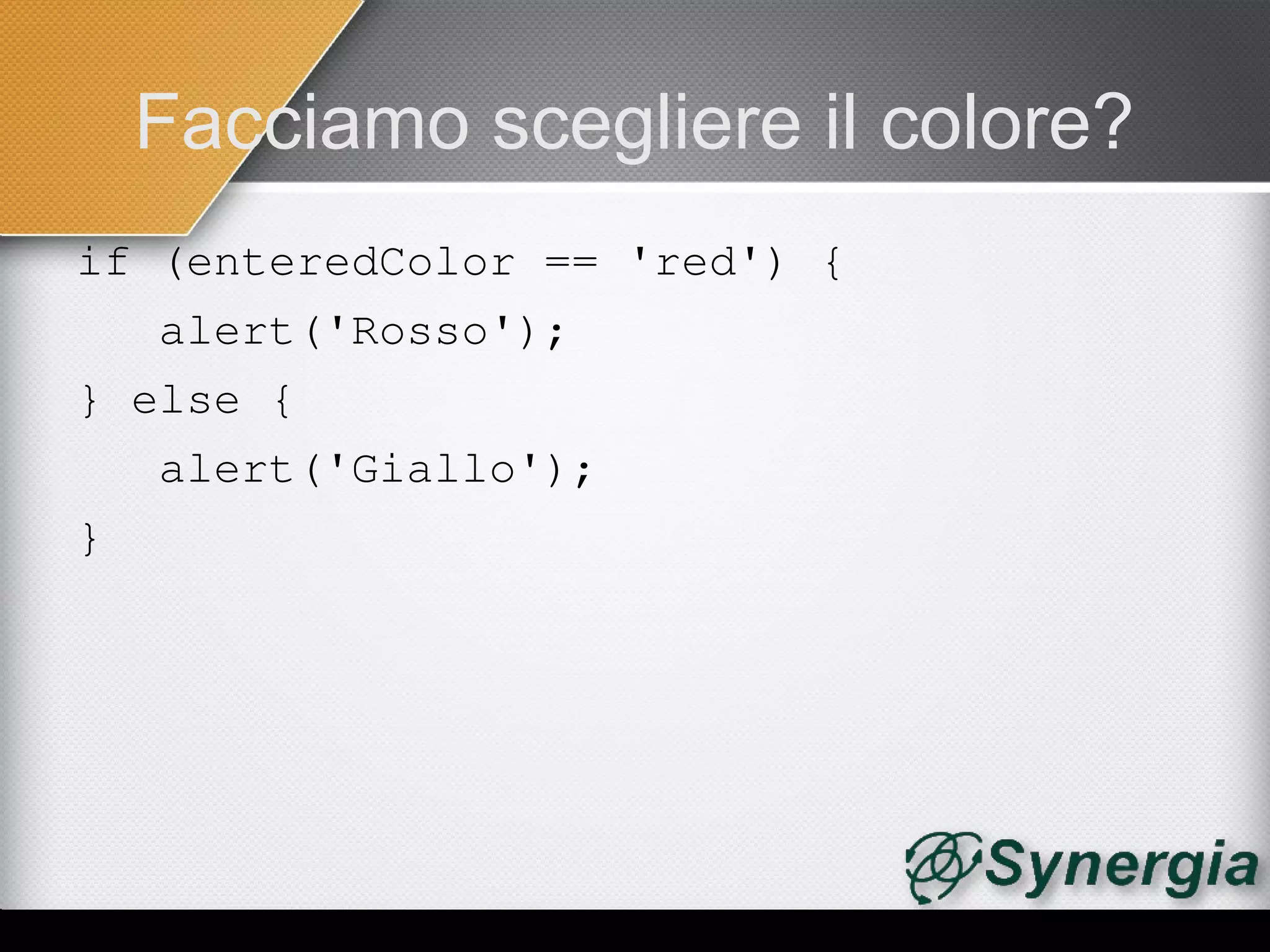 Facciamo scegliere il colore?

if (enteredColor == 'red') {
    alert('Rosso');
} else {
    alert('Giallo');
}

Synergia